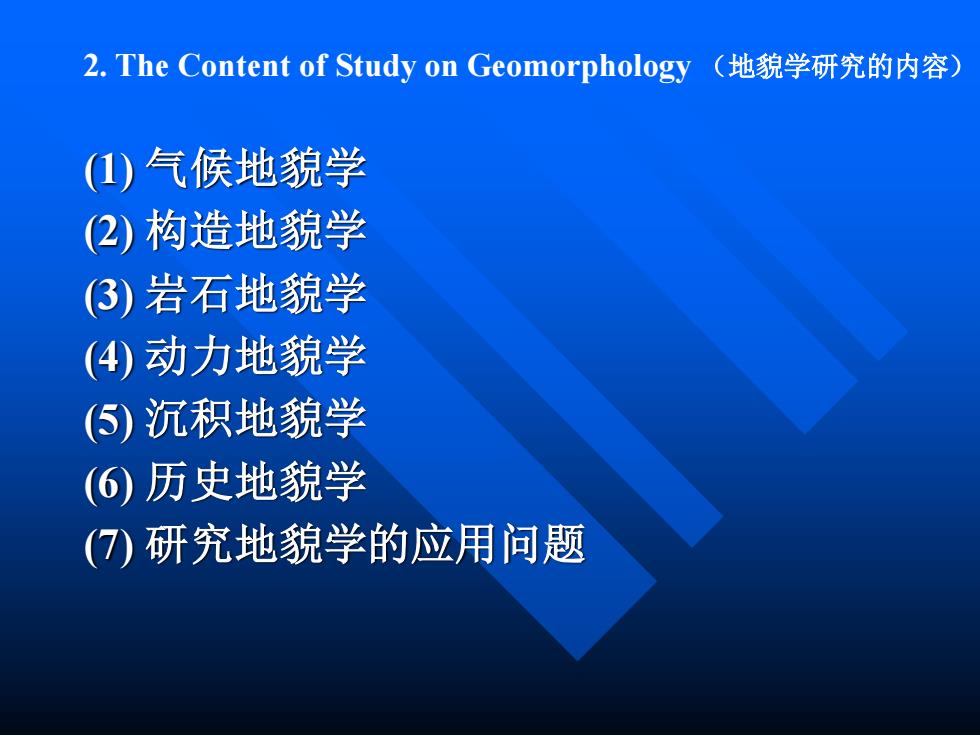 2. The Content of Study on Geomorphology （地貌学研究的内容）

(1) 气候地貌学
(2) 构造地貌学
(3) 岩石地貌学
(4) 动力地貌学
(5) 沉积地貌学
(6) 历史地貌学
(7) 研究地貌学的应用问题